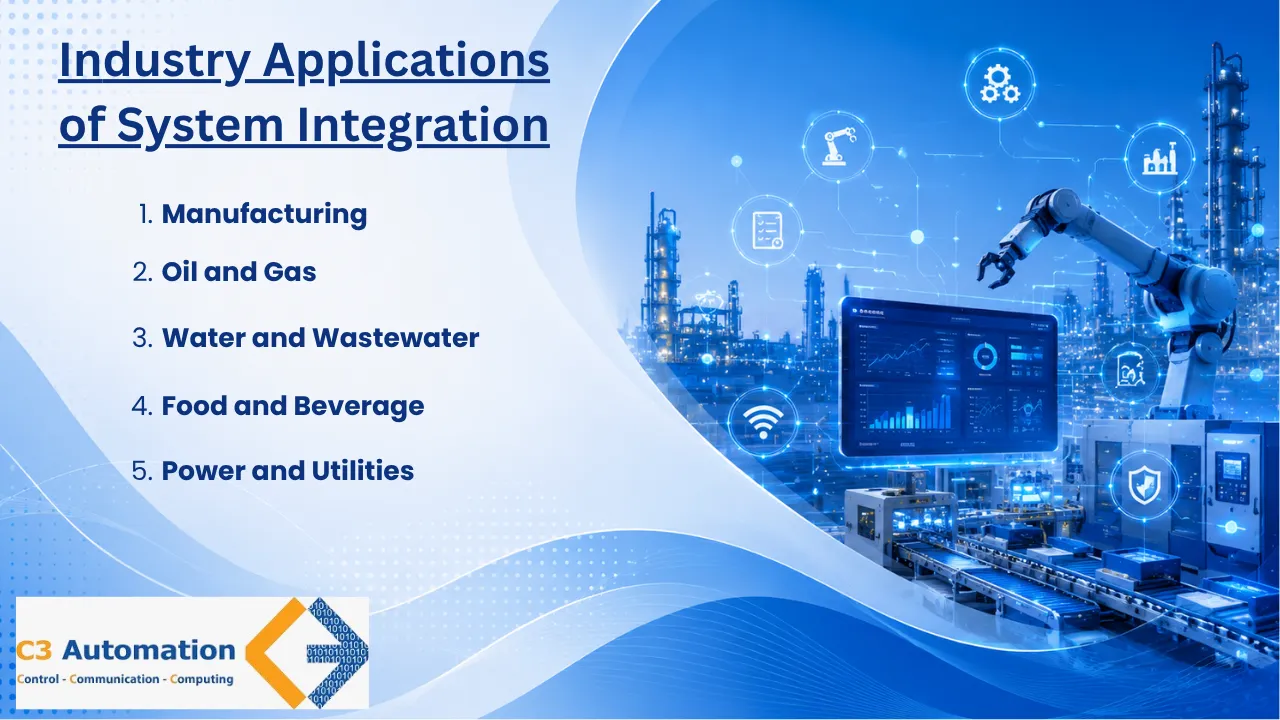 Industry Applications of System Integration

1. Manufacturing
2. Oil and Gas
3. Water and Wastewater
4. Food and Beverage
5. Power and Utilities

C3 Automation
Control - Communication - Computing